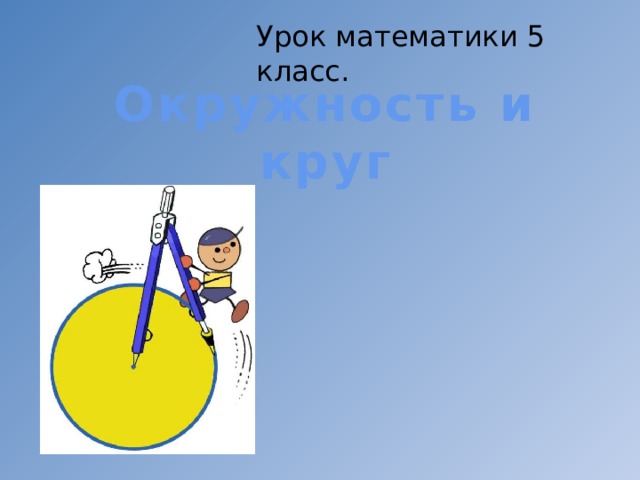 Урок математики 5 класс.

Окружность и круг